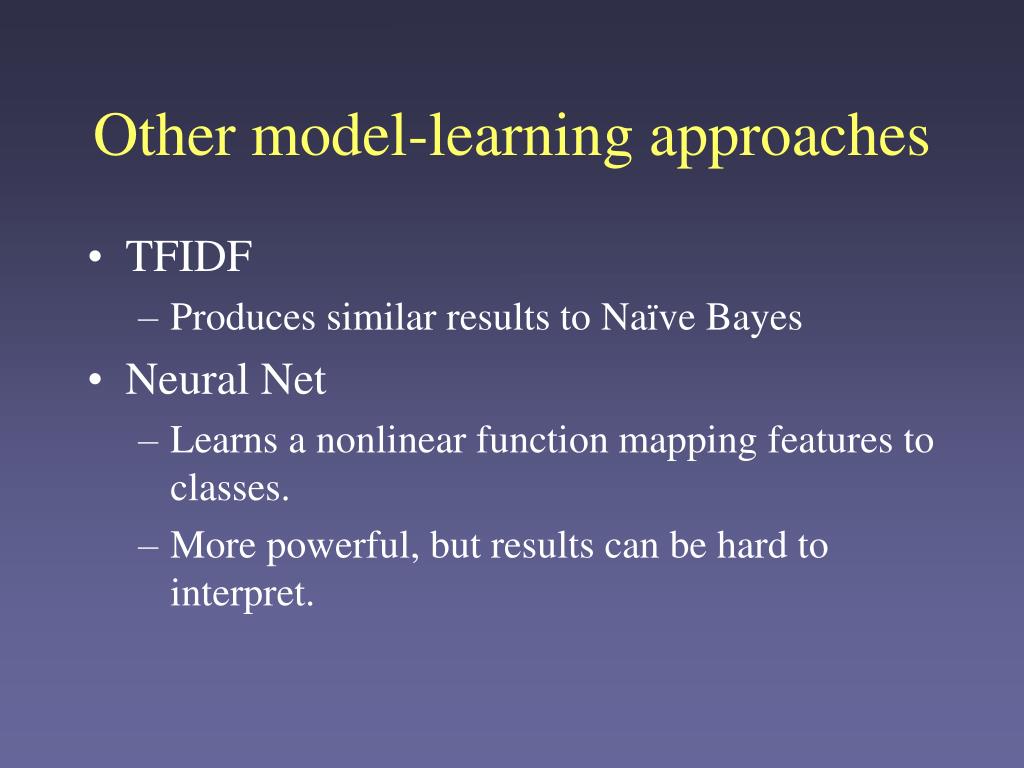 Other model-learning approaches

• TFIDF
 – Produces similar results to Naïve Bayes
• Neural Net
 – Learns a nonlinear function mapping features to classes.
 – More powerful, but results can be hard to interpret.